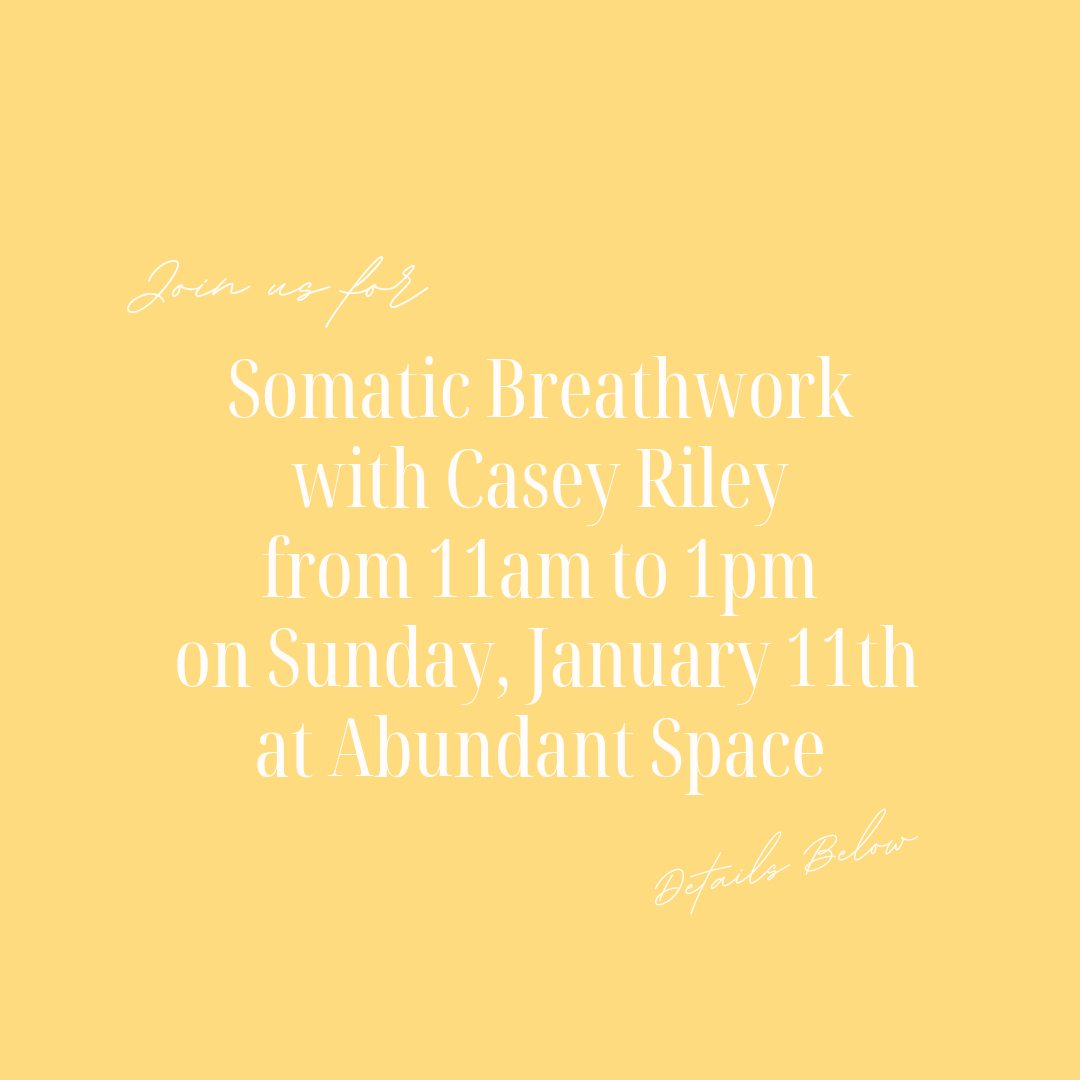 Join us for

Somatic Breathwork
with Casey Riley
from 11am to 1pm
on Sunday, January 11th
at Abundant Space

Details Below